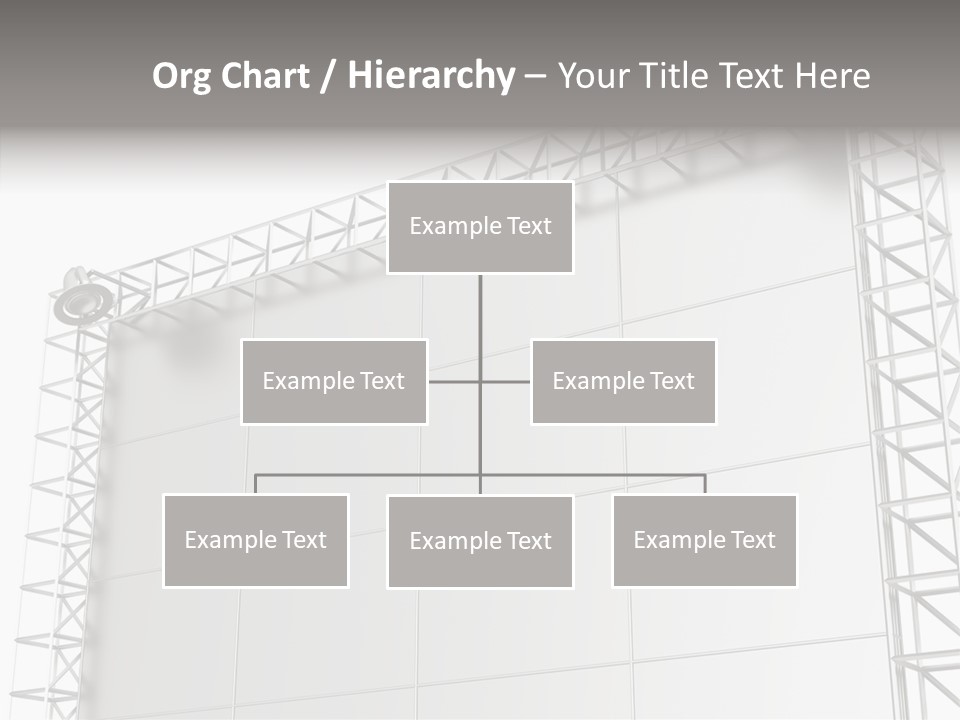 Org Chart / Hierarchy – Your Title Text Here

Example Text

Example Text

Example Text

Example Text

Example Text

Example Text